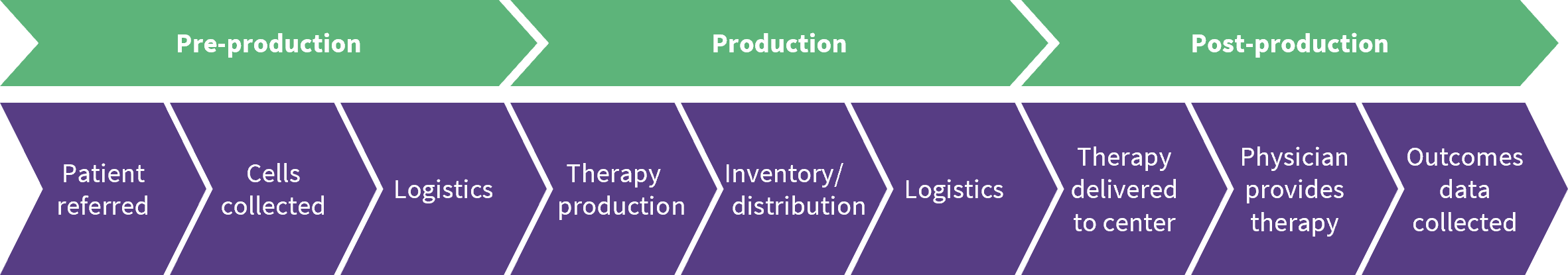 Pre-production

Production

Post-production

Patient referred

Cells collected

Logistics

Therapy production

Inventory/ distribution

Logistics

Therapy delivered to center

Physician provides therapy

Outcomes data collected